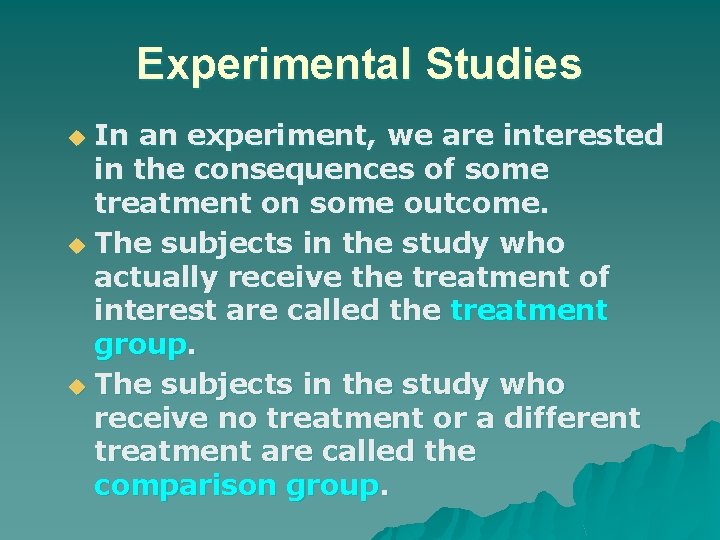 Experimental Studies

In an experiment, we are interested in the consequences of some treatment on some outcome.

The subjects in the study who actually receive the treatment of interest are called the treatment group.

The subjects in the study who receive no treatment or a different treatment are called the comparison group.